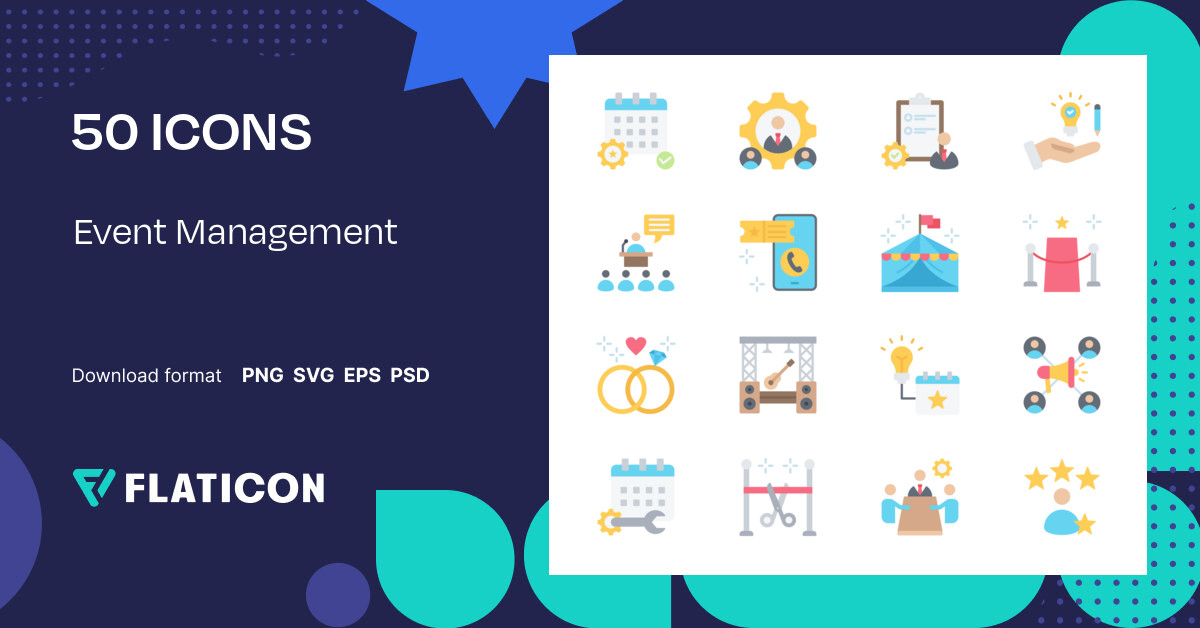 50 ICONS

Event Management

Download format PNG SVG EPS PSD

FLATICON